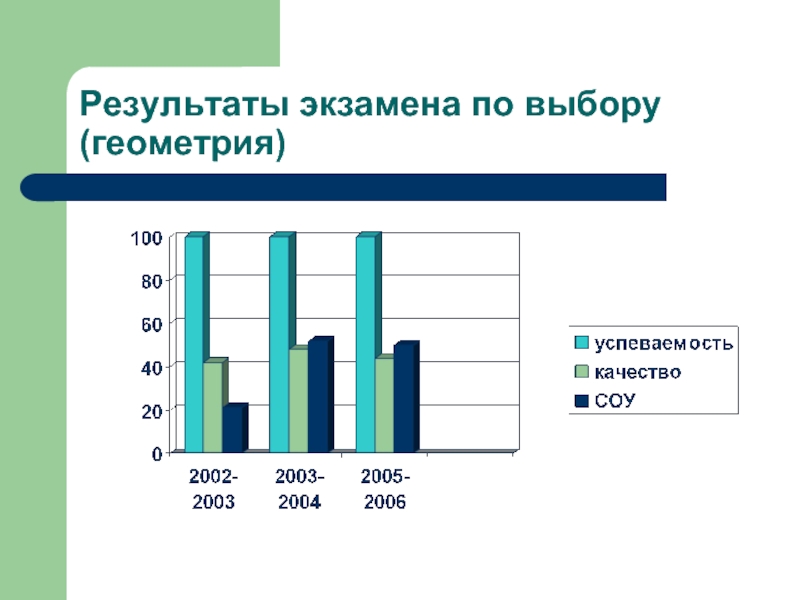 Результаты экзамена по выбору (геометрия)

100
80
60
40
20
0

2002-2003
2003-2004
2005-2006

успеваемость
качество
СОУ